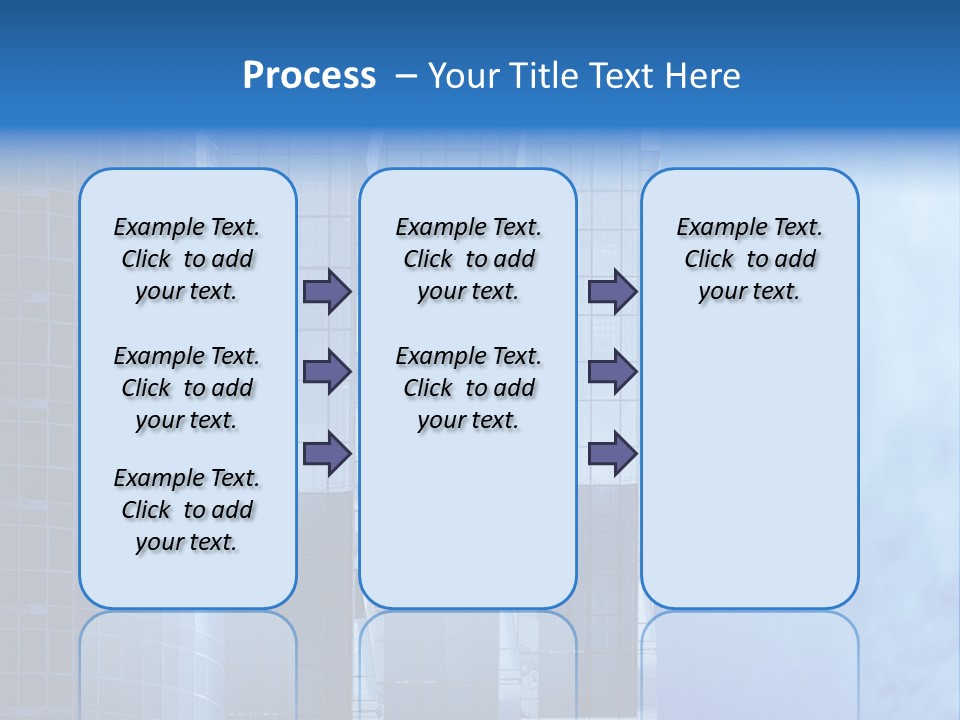 Process – Your Title Text Here

Example Text. Click to add your text.

Example Text. Click to add your text.

Example Text. Click to add your text.

Example Text. Click to add your text.

Example Text. Click to add your text.

Example Text. Click to add your text.